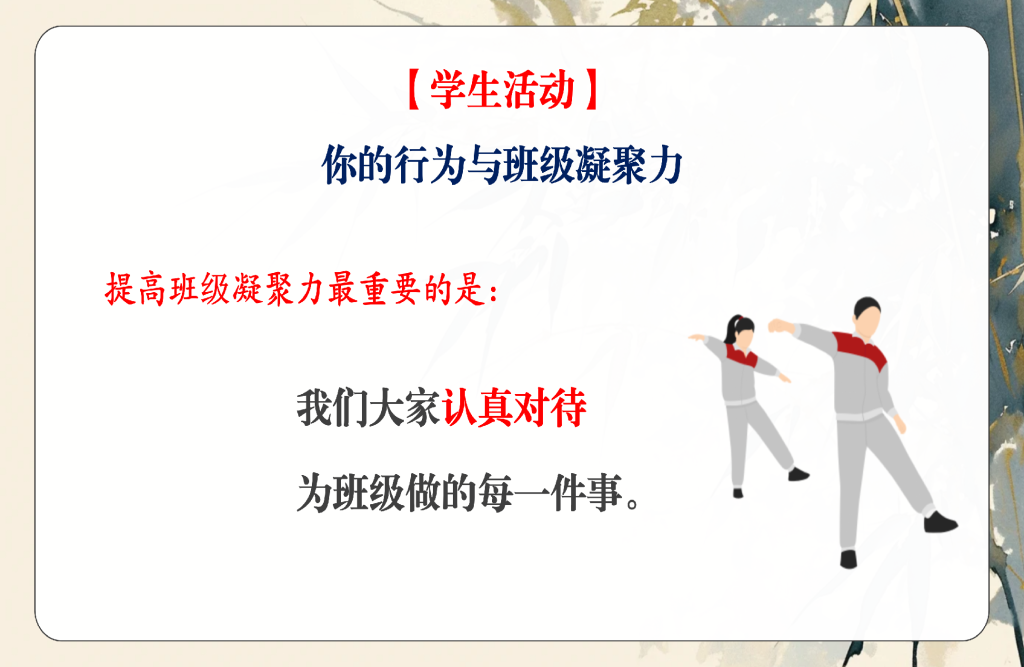 【学生活动】

你的行为与班级凝聚力

提高班级凝聚力最重要的是:

我们大家认真对待

为班级做的每一件事。